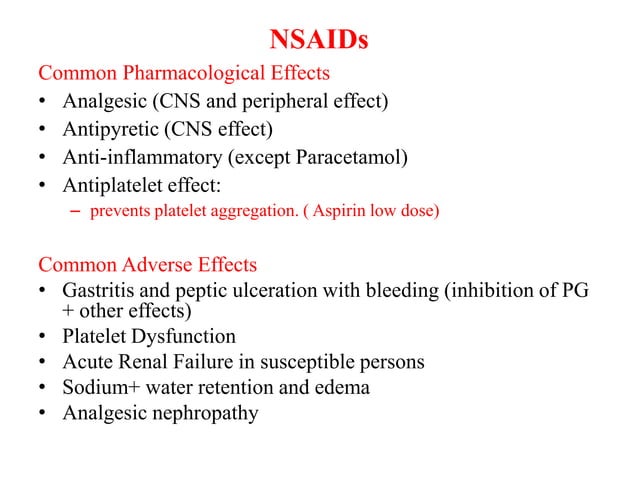 NSAIDs

Common Pharmacological Effects

• Analgesic (CNS and peripheral effect)
• Antipyretic (CNS effect)
• Anti-inflammatory (except Paracetamol)
• Antiplatelet effect:
  – prevents platelet aggregation. ( Aspirin low dose)

Common Adverse Effects

• Gastritis and peptic ulceration with bleeding (inhibition of PG + other effects)
• Platelet Dysfunction
• Acute Renal Failure in susceptible persons
• Sodium+ water retention and edema
• Analgesic nephropathy